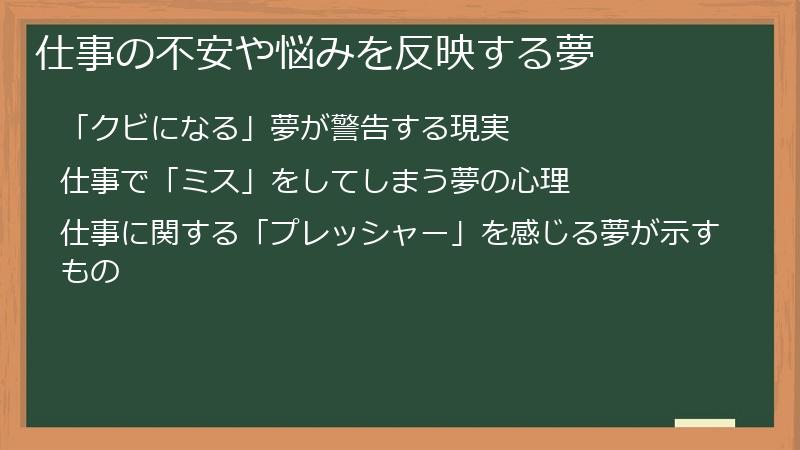 仕事の不安や悩みを反映する夢

「クビになる」夢が警告する現実

仕事で「ミス」をしてしまう夢の心理

仕事に関する「プレッシャー」を感じる夢が示すもの